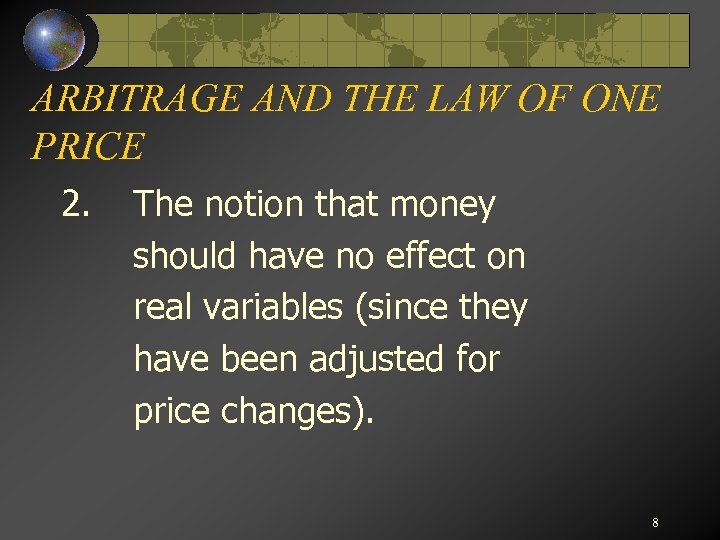 ARBITRAGE AND THE LAW OF ONE PRICE

2. The notion that money should have no effect on real variables (since they have been adjusted for price changes).

8